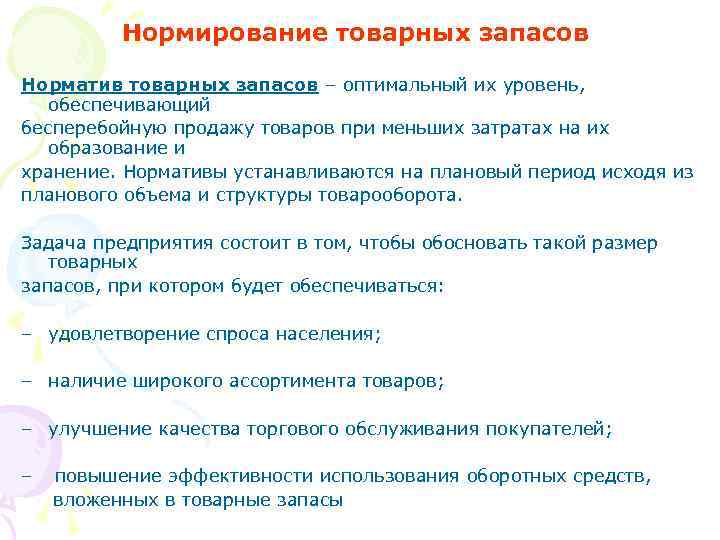 Нормирование товарных запасов

Норматив товарных запасов – оптимальный их уровень, обеспечивающий бесперебойную продажу товаров при меньших затратах на их образование и хранение. Нормативы устанавливаются на плановый период исходя из планового объема и структуры товарооборота.

Задача предприятия состоит в том, чтобы обосновать такой размер товарных запасов, при котором будет обеспечиваться:

– удовлетворение спроса населения;

– наличие широкого ассортимента товаров;

– улучшение качества торгового обслуживания покупателей;

– повышение эффективности использования оборотных средств, вложенных в товарные запасы